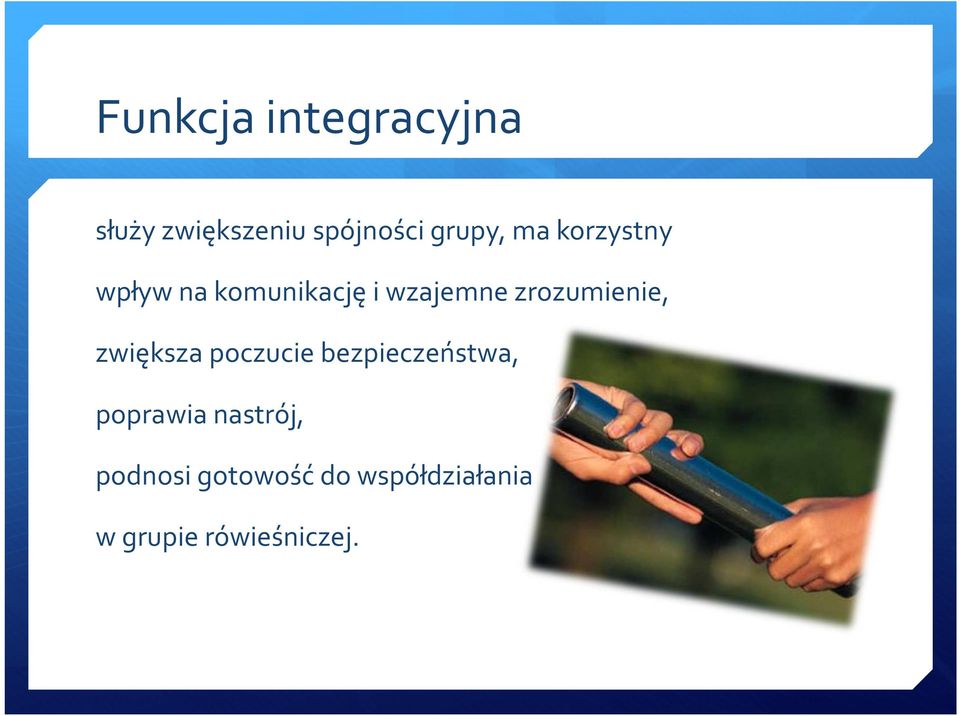 Funkcja integracyjna

służy zwiększeniu spójności grupy, ma korzystny wpływ na komunikację i wzajemne zrozumienie, zwiększa poczucie bezpieczeństwa, poprawia nastrój, podnosi gotowość do współdziałania w grupie rówieśniczej.